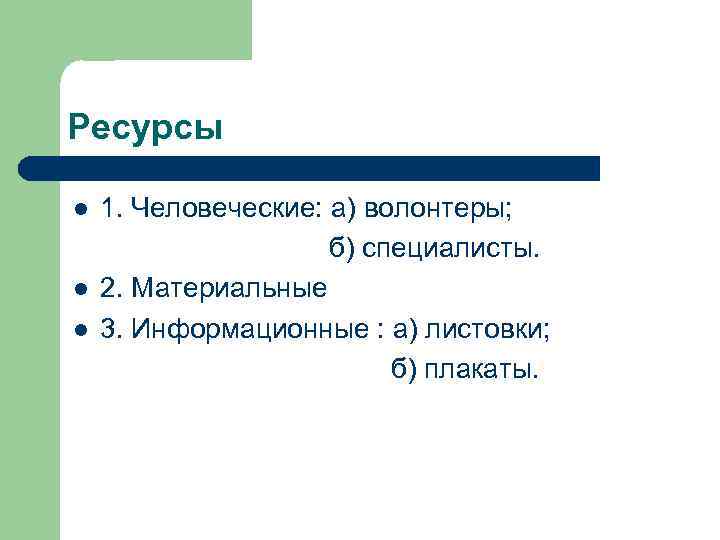 Ресурсы

- 1. Человеческие: а) волонтеры;
б) специалисты.
- 2. Материальные
- 3. Информационные : а) листовки;
б) плакаты.